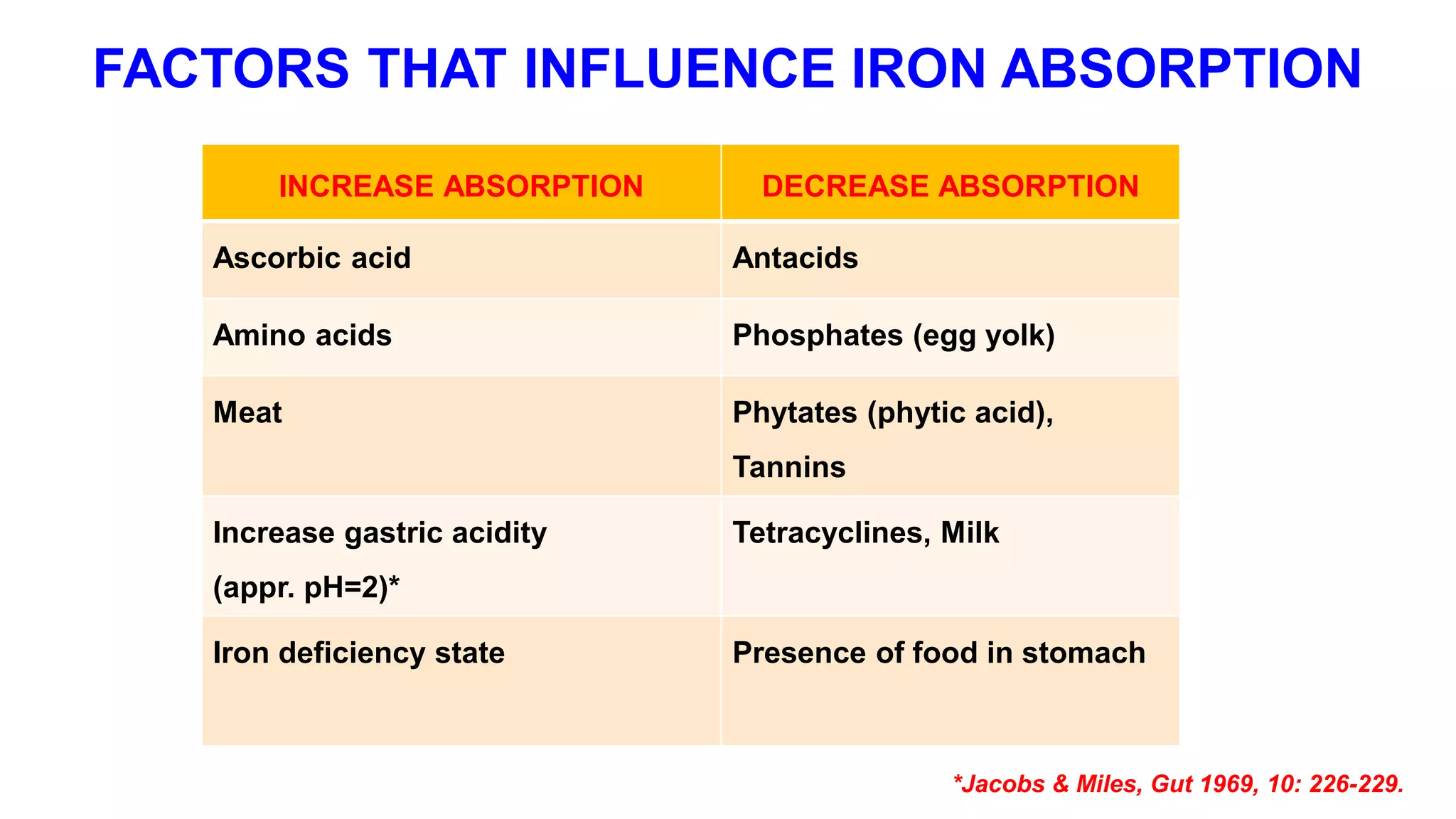 FACTORS THAT INFLUENCE IRON ABSORPTION

| INCREASE ABSORPTION | DECREASE ABSORPTION |
|---|---|
| Ascorbic acid | Antacids |
| Amino acids | Phosphates (egg yolk) |
| Meat | Phytates (phytic acid), Tannins |
| Increase gastric acidity (appr. pH=2)* | Tetracyclines, Milk |
| Iron deficiency state | Presence of food in stomach |

*Jacobs & Miles, Gut 1969, 10: 226-229.